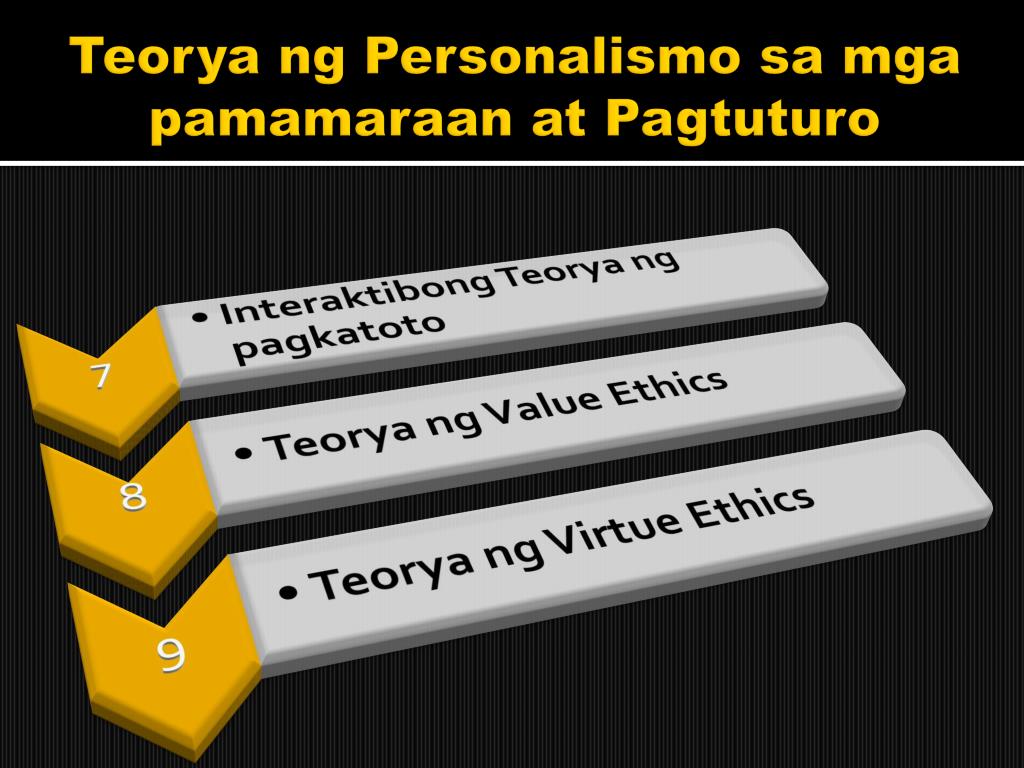 Teorya ng Personalismo sa mga pamamaraan at Pagtuturo

7

• Interaktibong Teorya ng pagkatoto

8

• Teorya ng Value Ethics

9

• Teorya ng Virtue Ethics